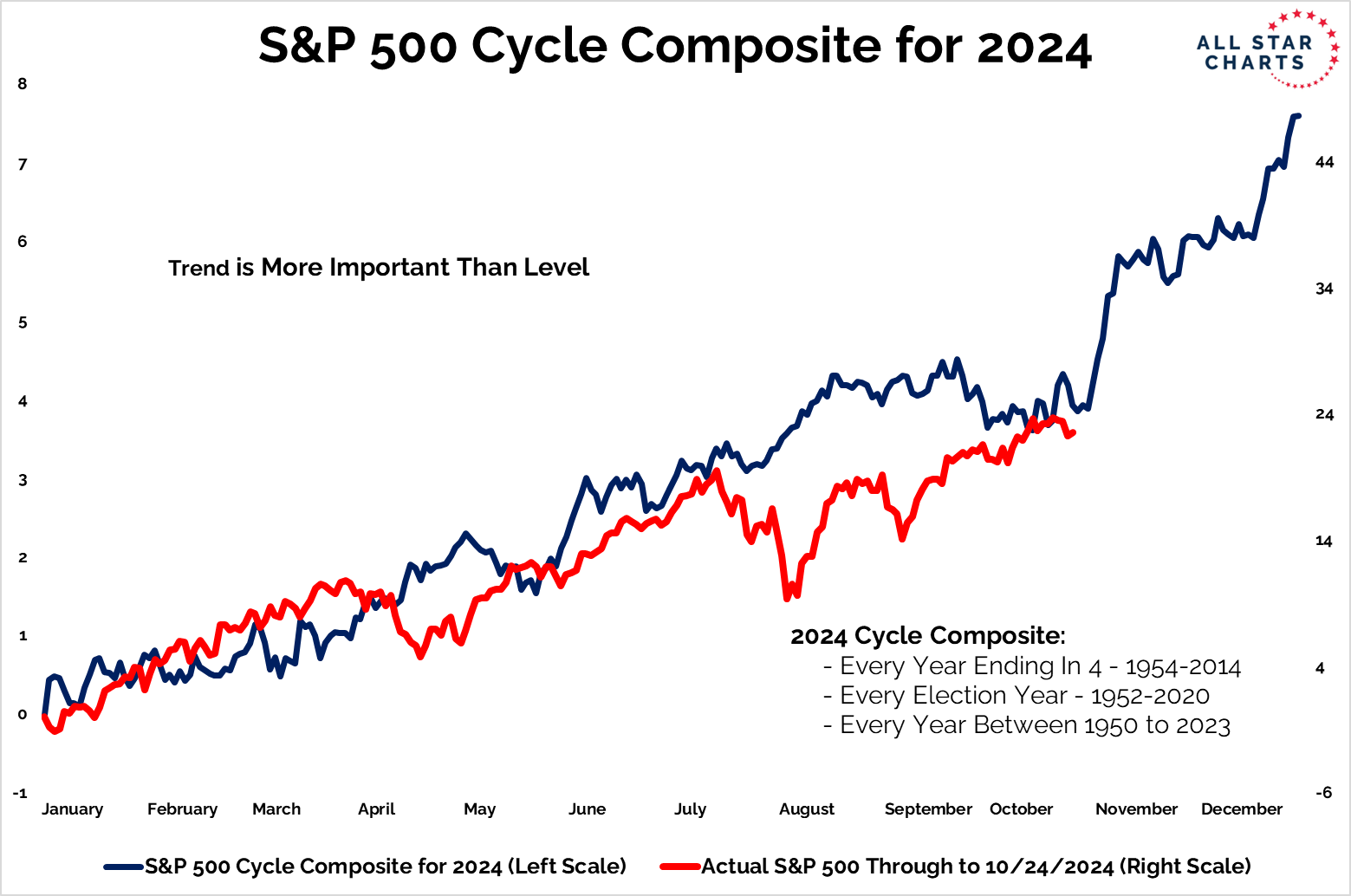 S&P 500 Cycle Composite for 2024

ALL STAR CHARTS

8
7
6
5
4
3
2
1
0
-1

44
34
24
14
4
-6

Trend is More Important Than Level

2024 Cycle Composite:
- Every Year Ending In 4 - 1954-2014
- Every Election Year - 1952-2020
- Every Year Between 1950 to 2023

January February March April May June July August September October November December

S&P 500 Cycle Composite for 2024 (Left Scale)
Actual S&P 500 Through to 10/24/2024 (Right Scale)